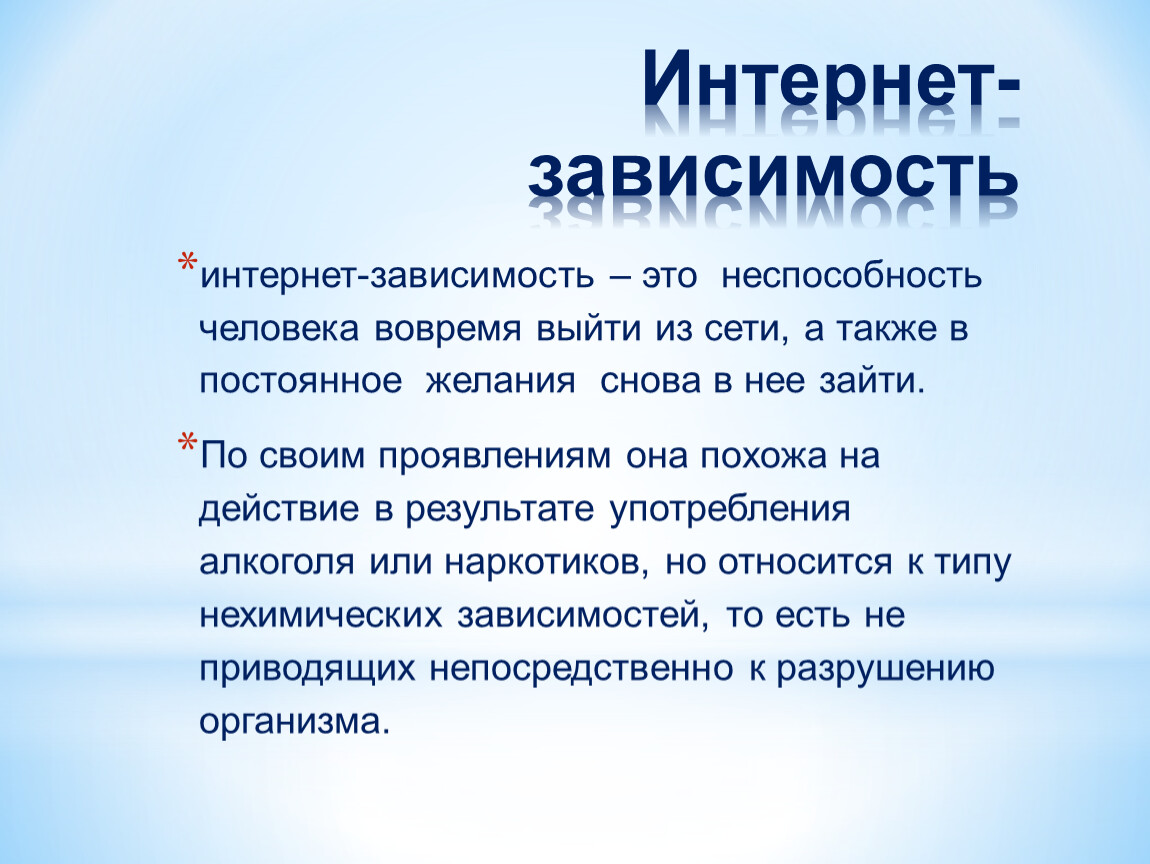 Интернет-зависимость

*интернет-зависимость – это неспособность человека вовремя выйти из сети, а также в постоянное желания снова в нее зайти.

*По своим проявлениям она похожа на действие в результате употребления алкоголя или наркотиков, но относится к типу нехимических зависимостей, то есть не приводящих непосредственно к разрушению организма.